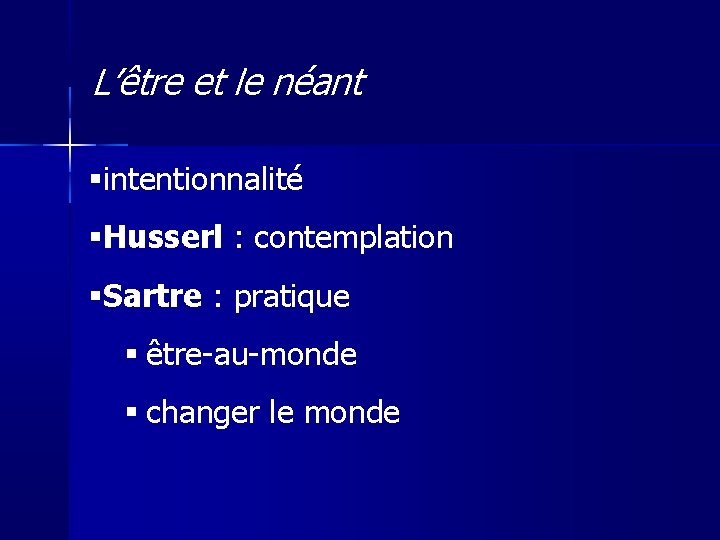 L'être et le néant

▪intentionnalité

▪Husserl : contemplation

▪Sartre : pratique

▪ être-au-monde

▪ changer le monde